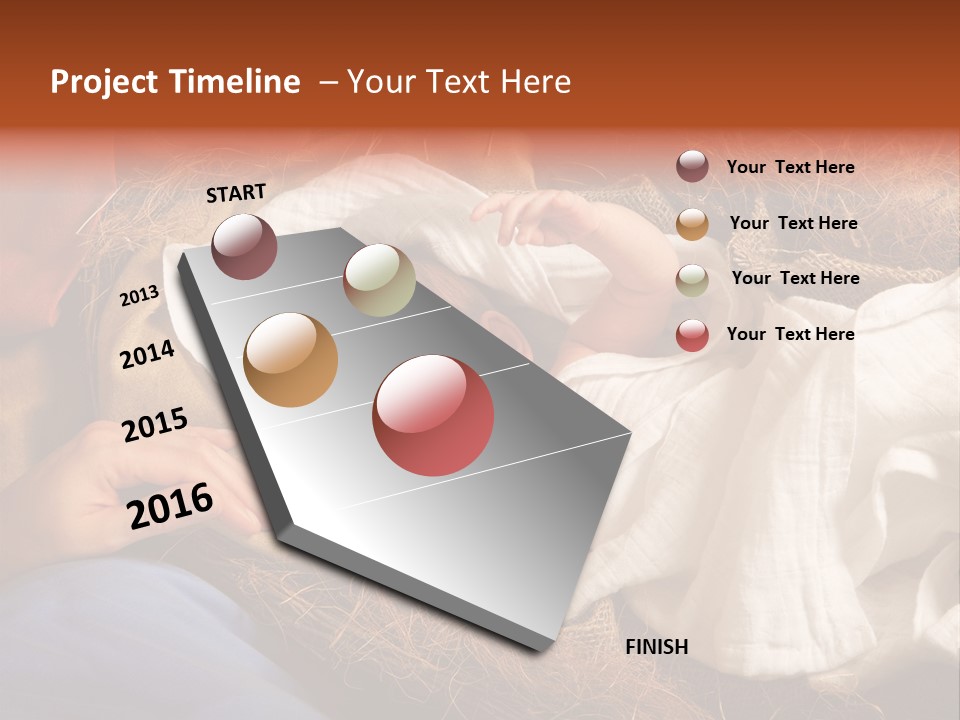 Project Timeline – Your Text Here

START

2013

2014

2015

2016

FINISH

Your Text Here

Your Text Here

Your Text Here

Your Text Here